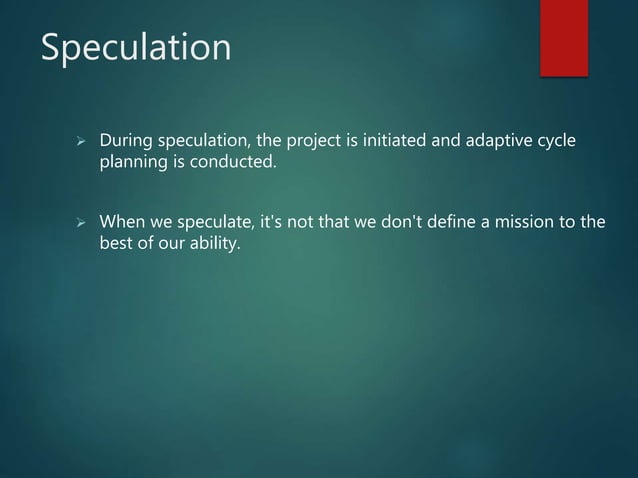 Speculation

➢ During speculation, the project is initiated and adaptive cycle planning is conducted.

➢ When we speculate, it's not that we don't define a mission to the best of our ability.